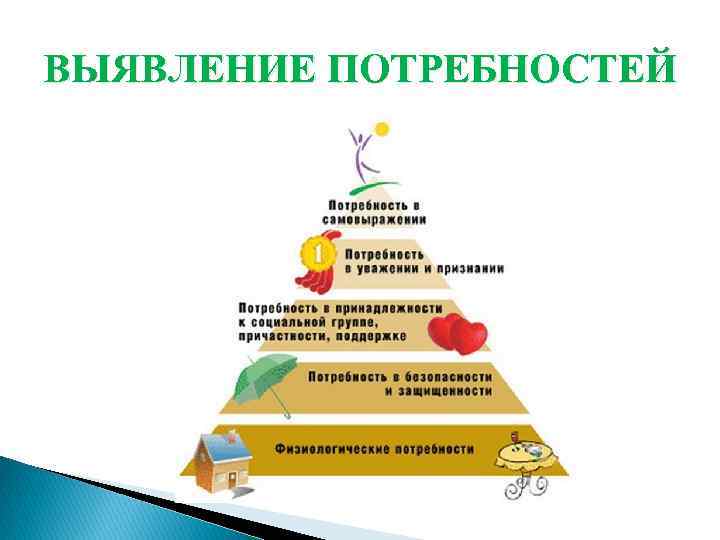 ВЫЯВЛЕНИЕ ПОТРЕБНОСТЕЙ

Потребность в самовыражении

1

Потребность в уважении и признании

Потребность в принадлежности к социальной группе, причастности, поддержке

Потребность в безопасности и защищенности

Физиологические потребности